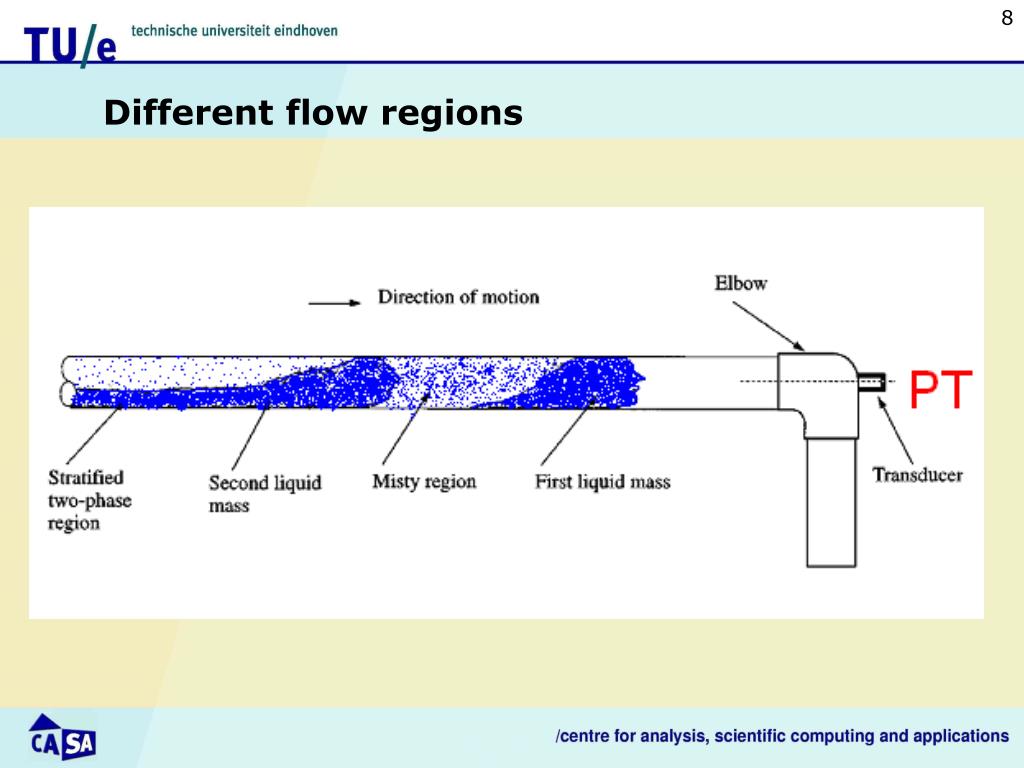 TU/e technische universiteit eindhoven

8

Different flow regions

Direction of motion

Elbow

PT

Stratified two-phase region

Second liquid mass

Misty region

First liquid mass

Transducer

CASA

/centre for analysis, scientific computing and applications